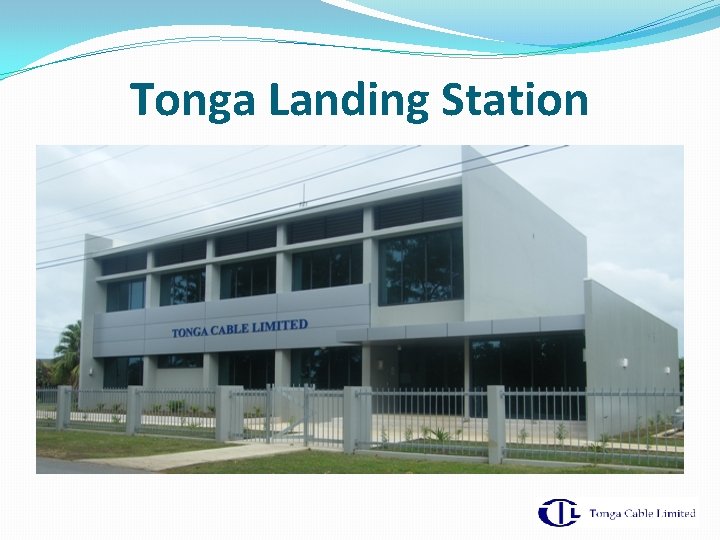 Tonga Landing Station

TONGA CABLE LIMITED

TCL Tonga Cable Limited